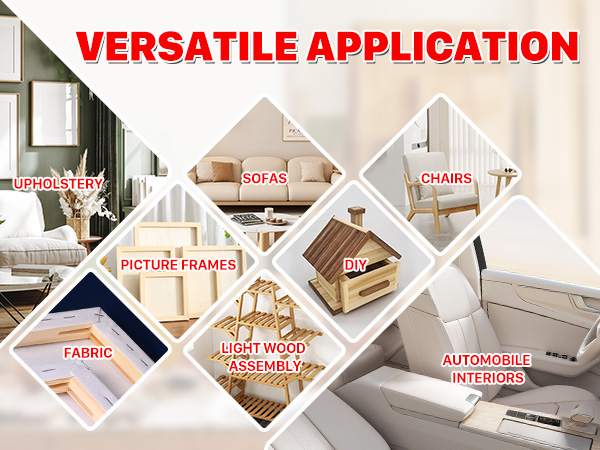 VERSATILE APPLICATION

UPHOLSTERY

SOFAS

CHAIRS

PICTURE FRAMES

DIY

FABRIC

LIGHT WOOD ASSEMBLY

AUTOMOBILE INTERIORS